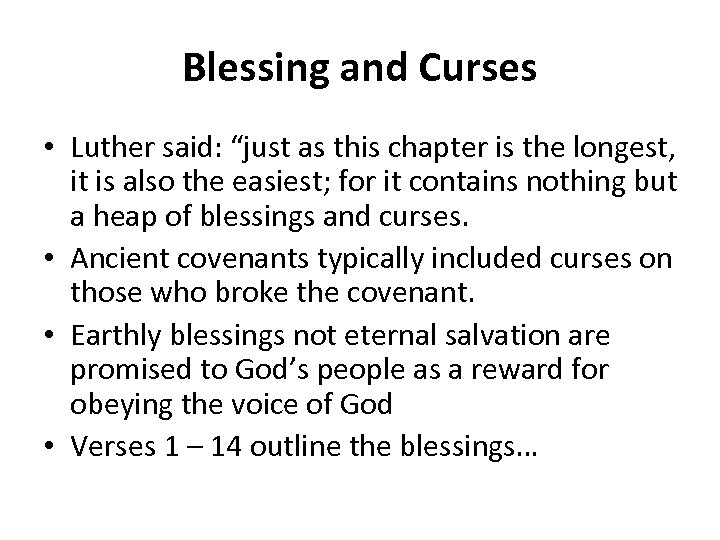 Blessing and Curses

• Luther said: “just as this chapter is the longest, it is also the easiest; for it contains nothing but a heap of blessings and curses.
• Ancient covenants typically included curses on those who broke the covenant.
• Earthly blessings not eternal salvation are promised to God’s people as a reward for obeying the voice of God
• Verses 1 – 14 outline the blessings…